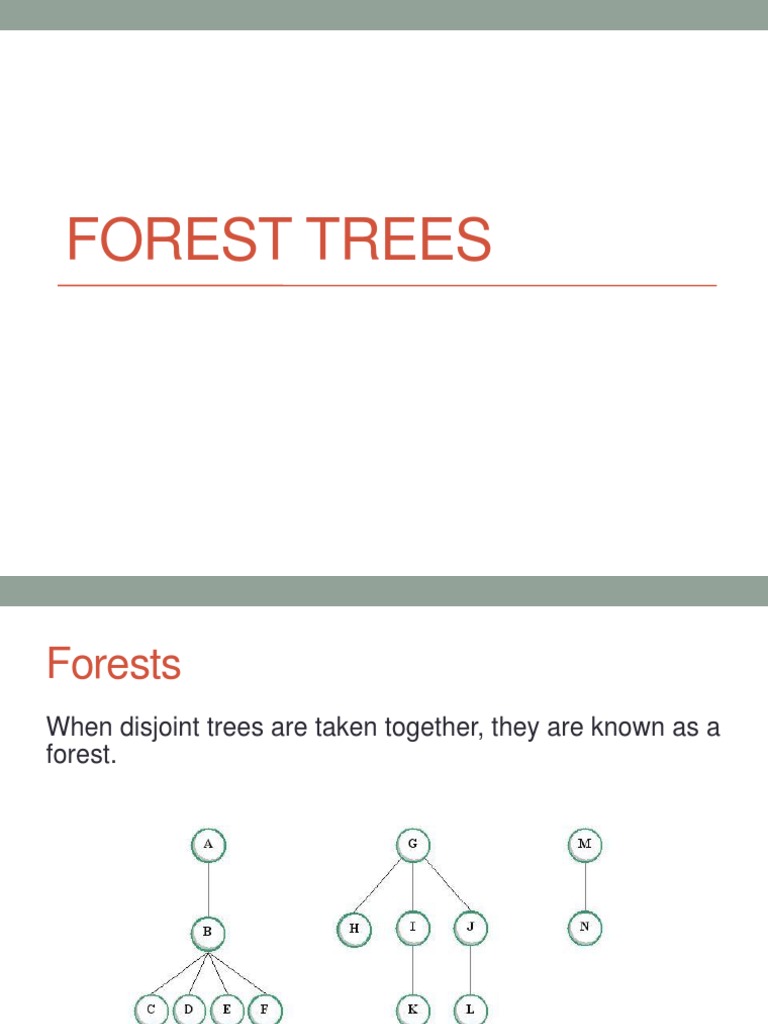 FOREST TREES

Forests

When disjoint trees are taken together, they are known as a forest.

A
B
C D E F

G
H I J
K L

M
N